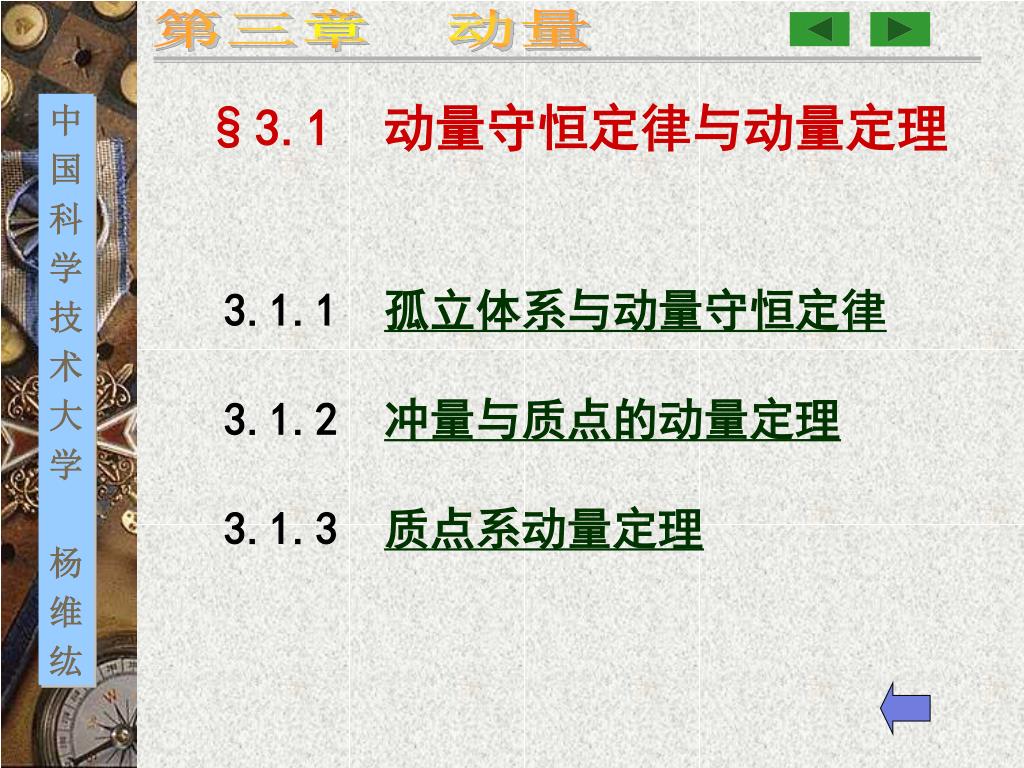 第三章　动量

中国科学技术大学　杨维纮

§3.1　动量守恒定律与动量定理

3.1.1　孤立体系与动量守恒定律

3.1.2　冲量与质点的动量定理

3.1.3　质点系动量定理